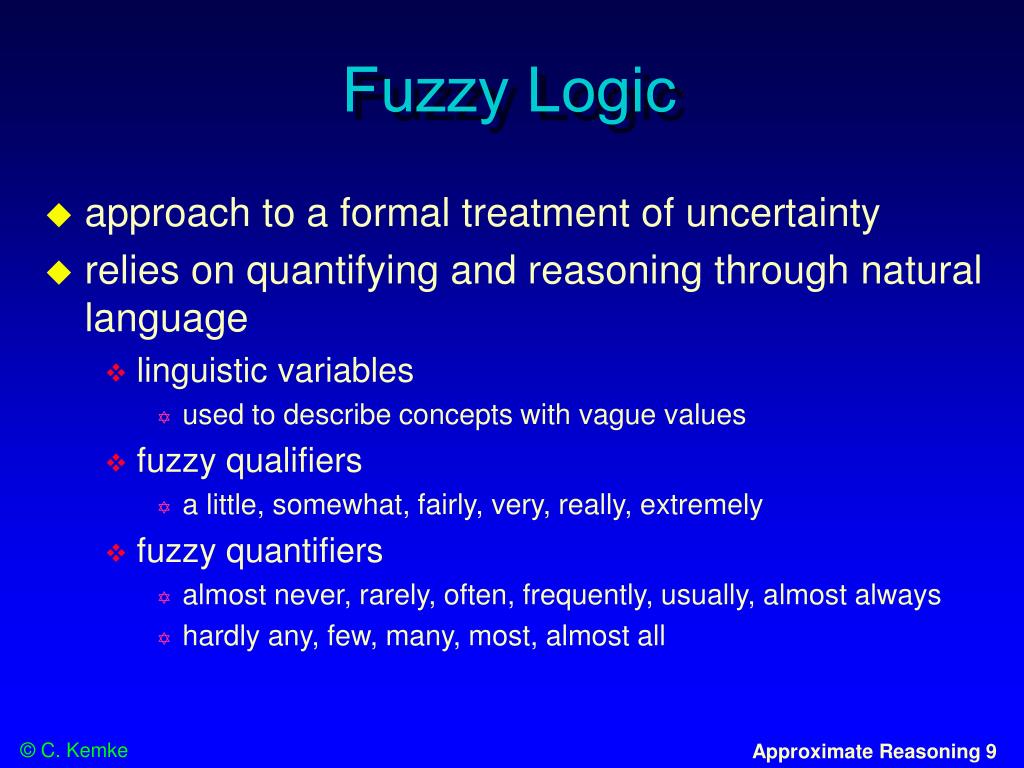 Fuzzy Logic

approach to a formal treatment of uncertainty

relies on quantifying and reasoning through natural language

linguistic variables

used to describe concepts with vague values

fuzzy qualifiers

a little, somewhat, fairly, very, really, extremely

fuzzy quantifiers

almost never, rarely, often, frequently, usually, almost always

hardly any, few, many, most, almost all

© C. Kemke

Approximate Reasoning 9